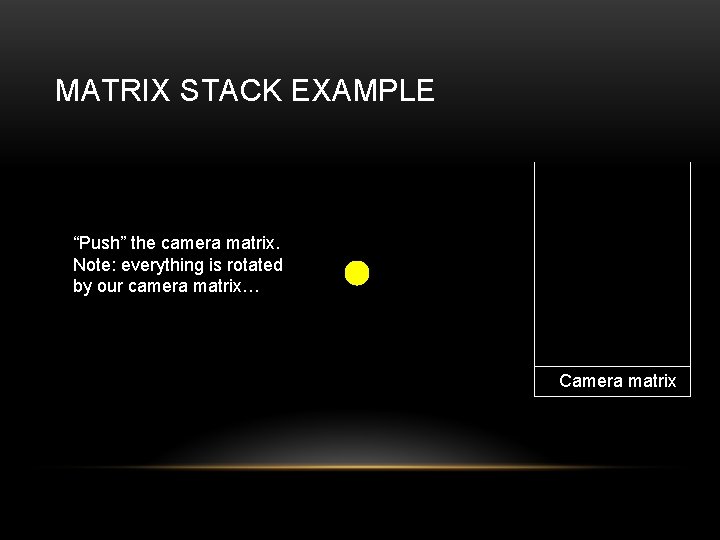 MATRIX STACK EXAMPLE

“Push” the camera matrix. Note: everything is rotated by our camera matrix…

Camera matrix